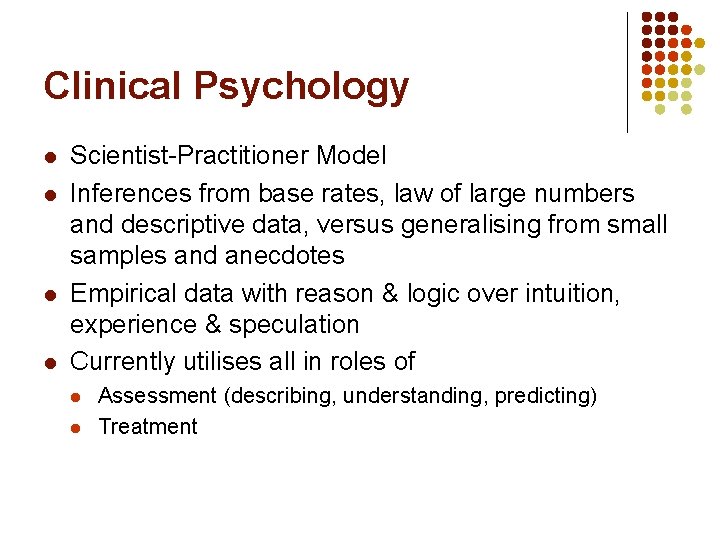 Clinical Psychology

- Scientist-Practitioner Model
- Inferences from base rates, law of large numbers and descriptive data, versus generalising from small samples and anecdotes
- Empirical data with reason & logic over intuition, experience & speculation
- Currently utilises all in roles of
  - Assessment (describing, understanding, predicting)
  - Treatment